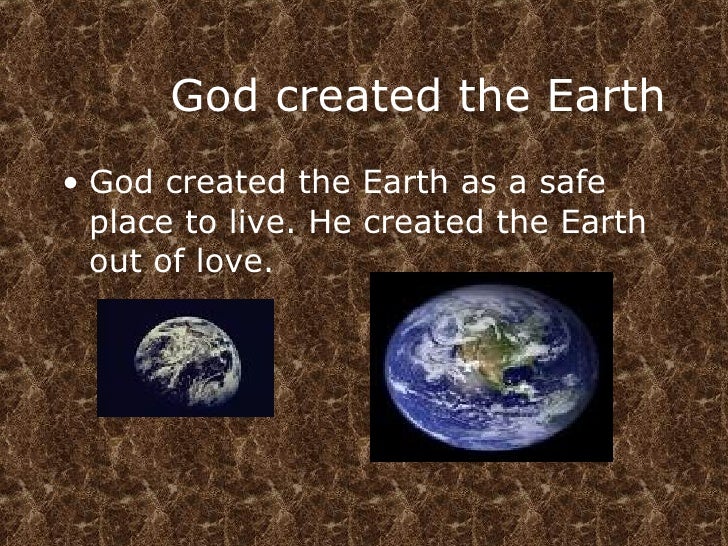 God created the Earth

• God created the Earth as a safe place to live. He created the Earth out of love.